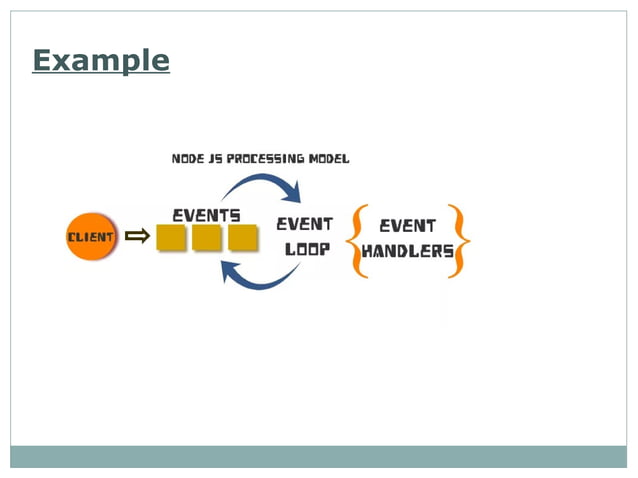 Example

NODE JS PROCESSING MODEL

CLIENT

EVENTS

EVENT LOOP

EVENT HANDLERS